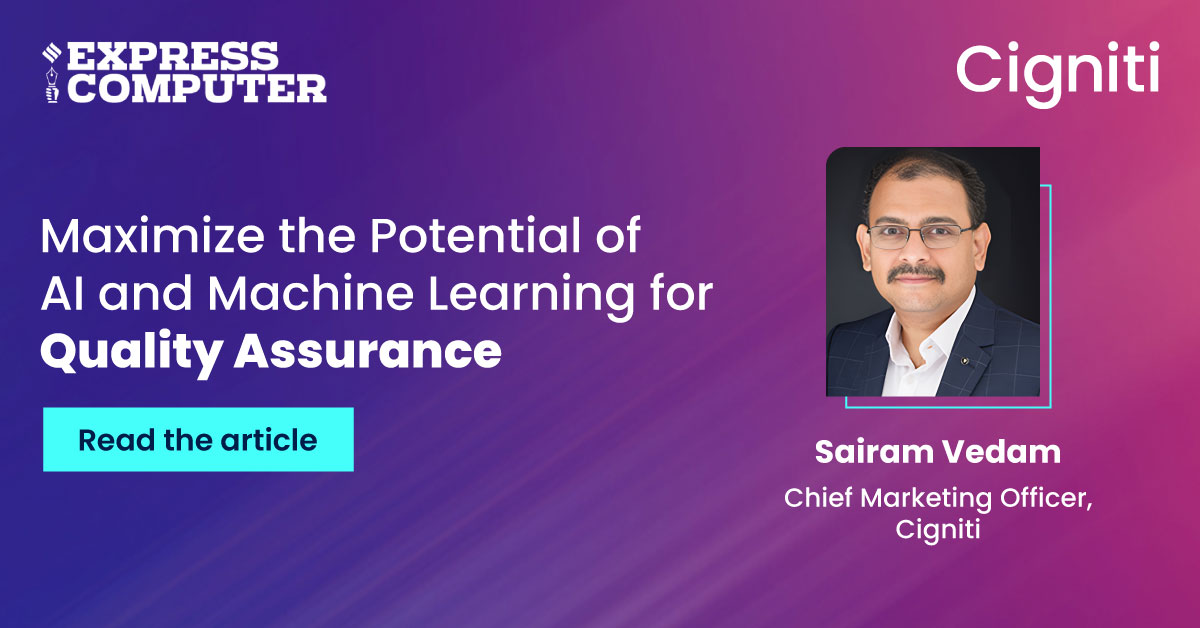 EXPRESS COMPUTER

Cigniti

Maximize the Potential of AI and Machine Learning for Quality Assurance

Read the article

Sairam Vedam

Chief Marketing Officer, Cigniti